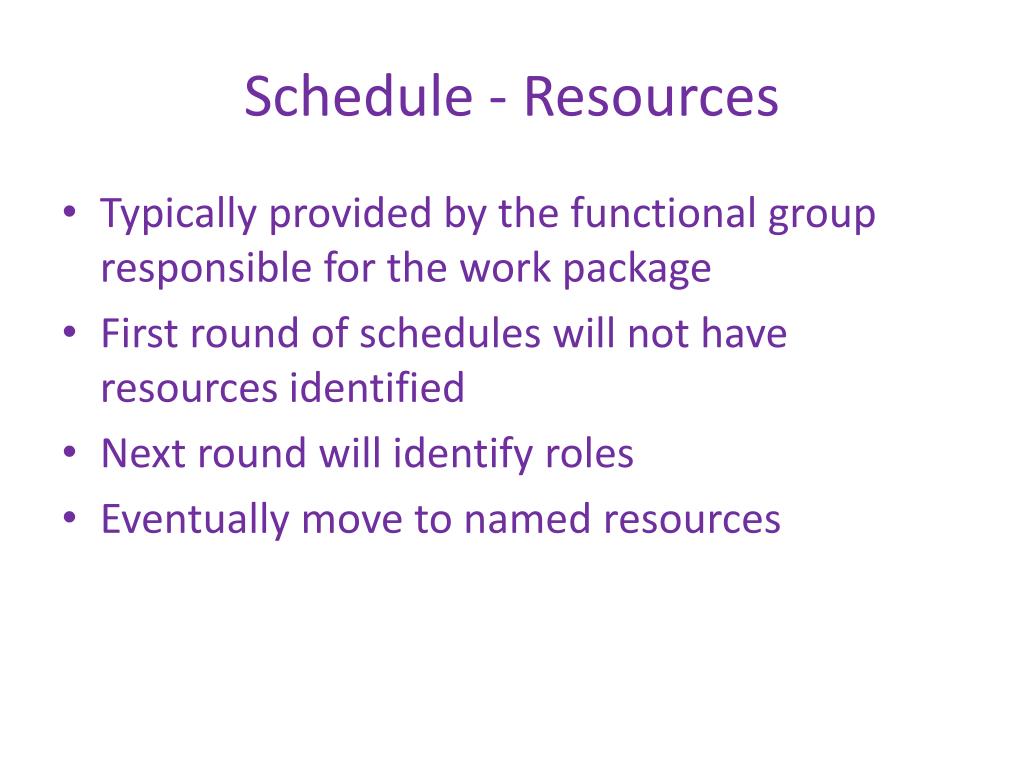 Schedule - Resources

• Typically provided by the functional group responsible for the work package
• First round of schedules will not have resources identified
• Next round will identify roles
• Eventually move to named resources